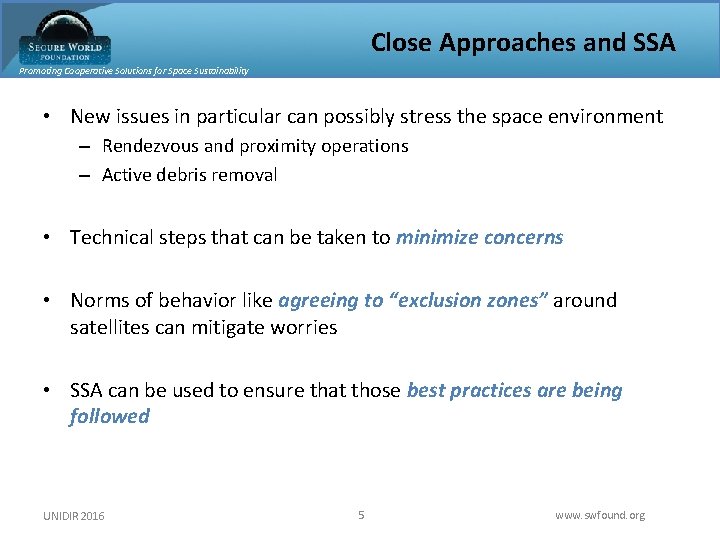 SECURE WORLD
FOUNDATION
Promoting Cooperative Solutions for Space Sustainability

Close Approaches and SSA

• New issues in particular can possibly stress the space environment
– Rendezvous and proximity operations
– Active debris removal

• Technical steps that can be taken to minimize concerns

• Norms of behavior like agreeing to "exclusion zones" around satellites can mitigate worries

• SSA can be used to ensure that those best practices are being followed

UNIDIR 2016
5
www.swfound.org